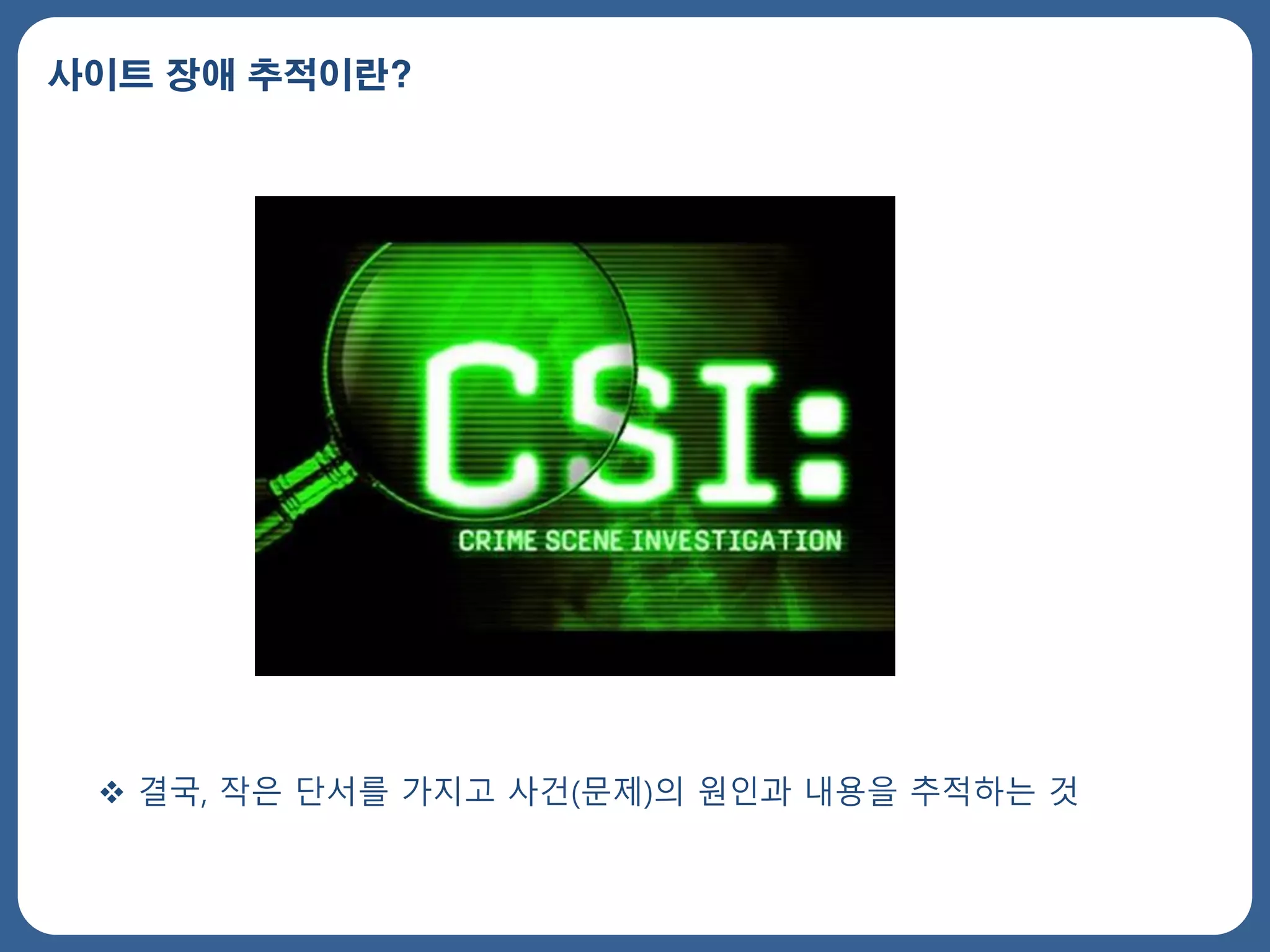 사이트 장애 추적이란?

CSI:
CRIME SCENE INVESTIGATION

❖ 결국, 작은 단서를 가지고 사건(문제)의 원인과 내용을 추적하는 것